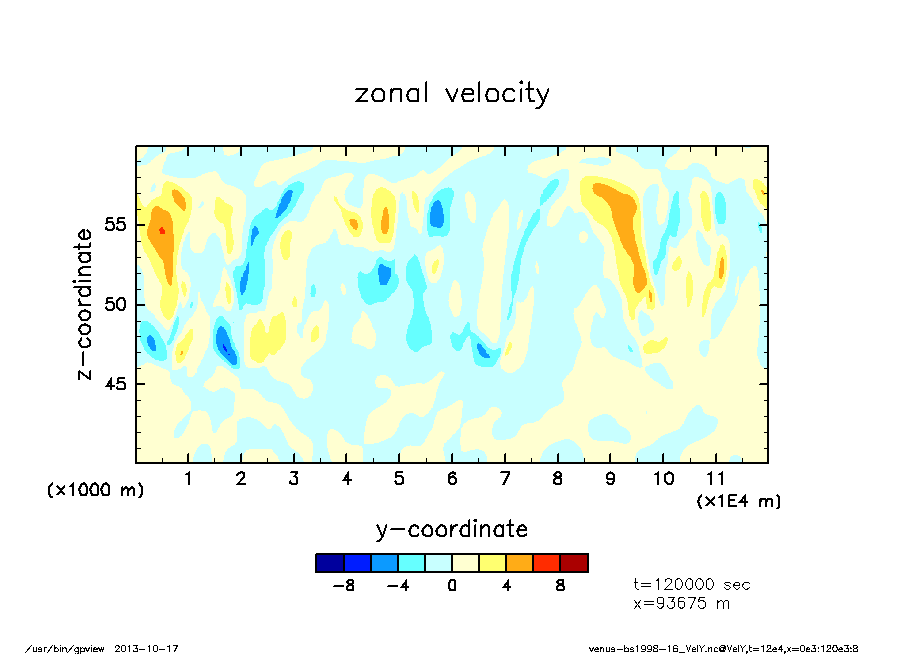 zonal velocity

z-coordinate

55
50
45

(x1000 m)

1 2 3 4 5 6 7 8 9 10 11

(x1E4 m)

y-coordinate

-8 -4 0 4 8

t=120000 sec
x=93675 m

/usr/bin/gpview 2013-10-17

venus-bs1998-16_VelY.nc@VelY,t=12e4,x=0e3:120e3:8